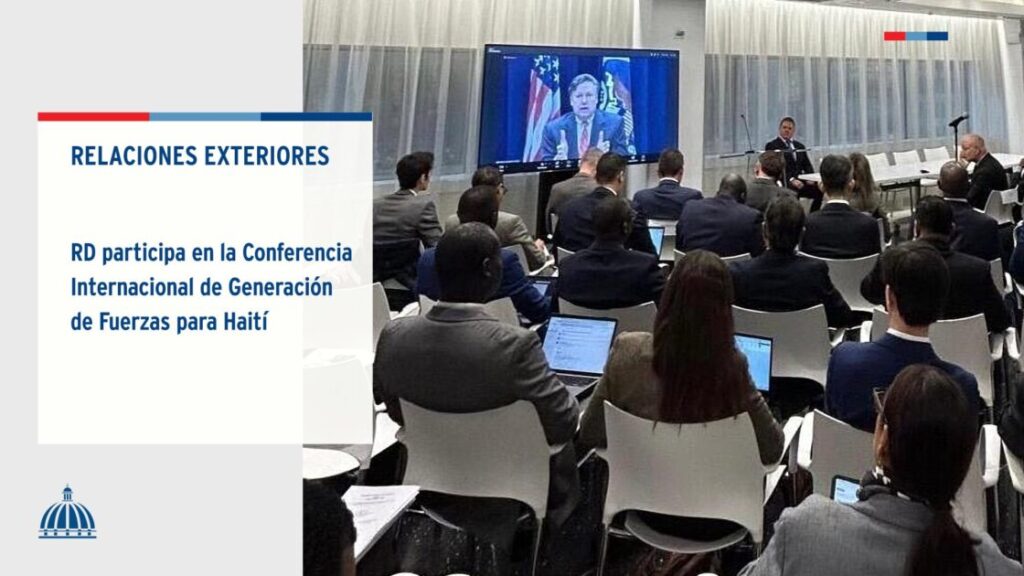 RELACIONES EXTERIORES

RD participa en la Conferencia Internacional de Generación de Fuerzas para Haití